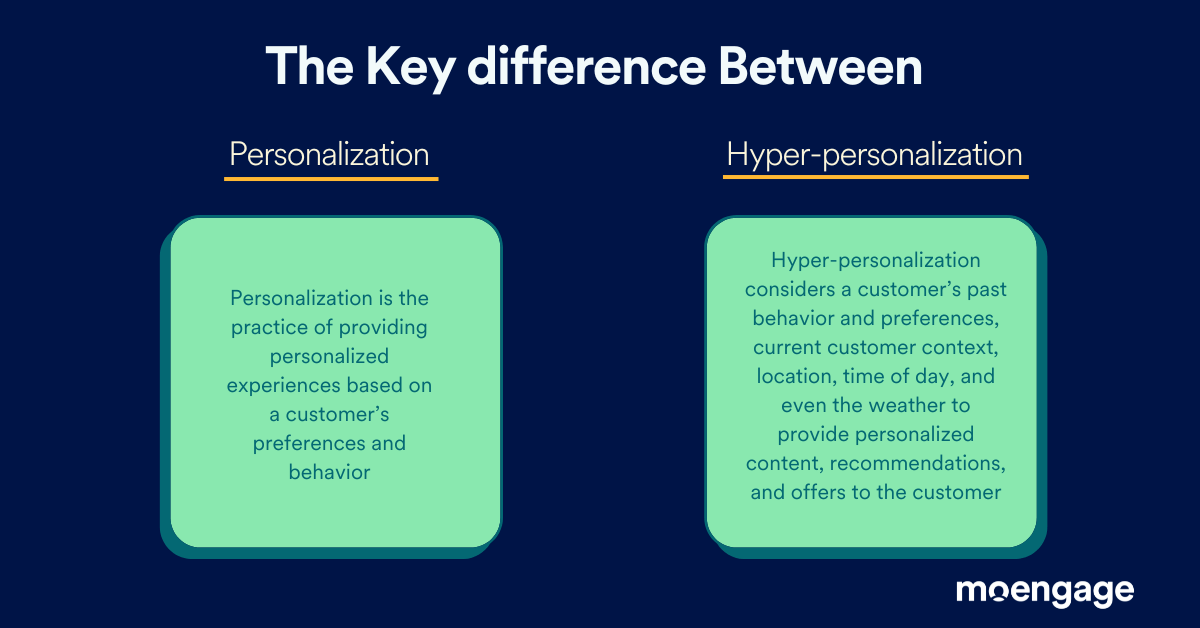 The Key difference Between

Personalization

Personalization is the practice of providing personalized experiences based on a customer's preferences and behavior

Hyper-personalization

Hyper-personalization considers a customer's past behavior and preferences, current customer context, location, time of day, and even the weather to provide personalized content, recommendations, and offers to the customer

moengage